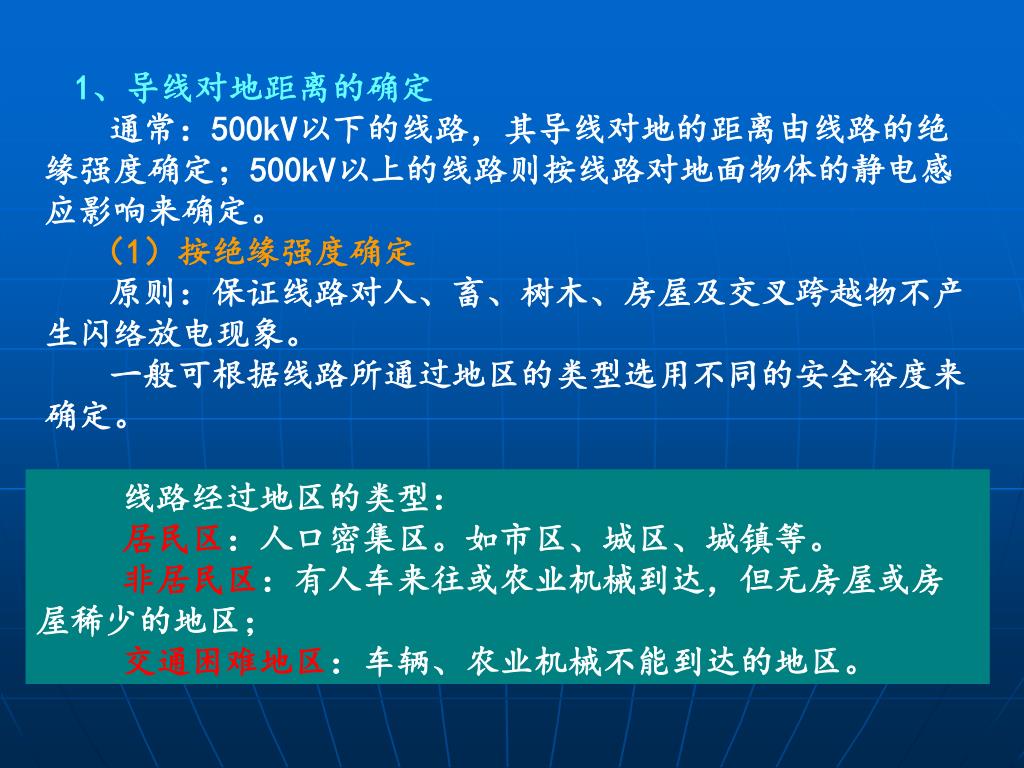 1、导线对地距离的确定

通常：500kV以下的线路，其导线对地的距离由线路的绝缘强度确定；500kV以上的线路则按线路对地面物体的静电感应影响来确定。

（1）按绝缘强度确定

原则：保证线路对人、畜、树木、房屋及交叉跨越物不产生闪络放电现象。

一般可根据线路所通过地区的类型选用不同的安全裕度来确定。

线路经过地区的类型：

居民区：人口密集区。如市区、城区、城镇等。

非居民区：有人车来往或农业机械到达，但无房屋或房屋稀少的地区；

交通困难地区：车辆、农业机械不能到达的地区。